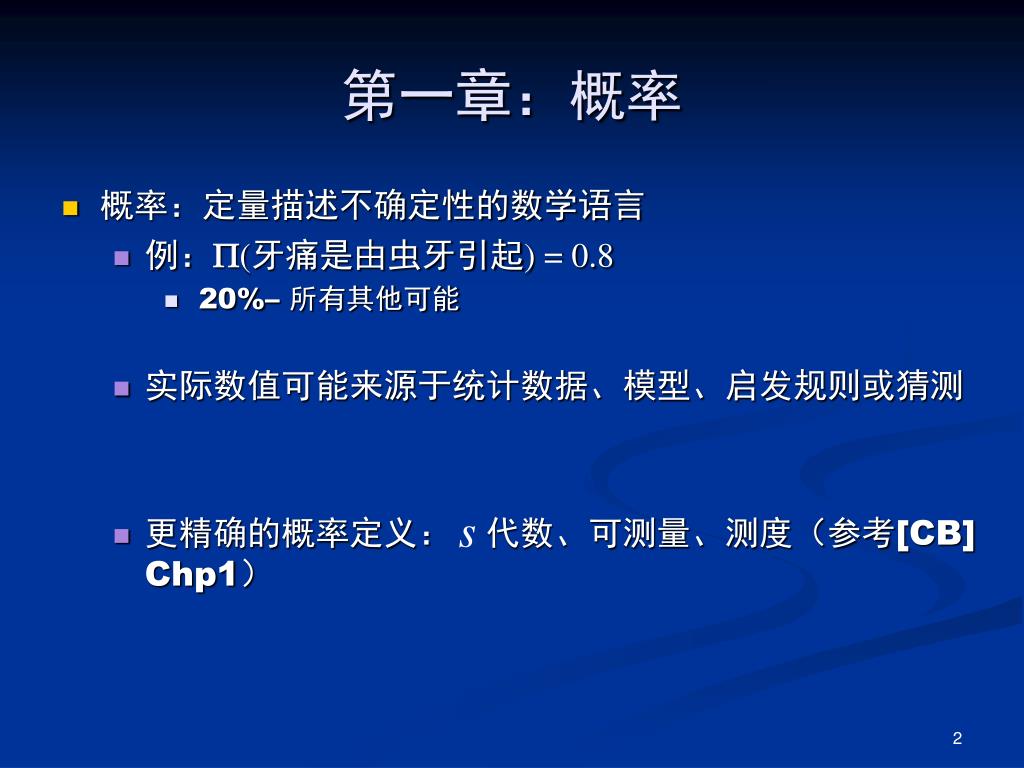 第一章：概率

概率：定量描述不确定性的数学语言

例：$\Pi$(牙痛是由虫牙引起) = 0.8

20%– 所有其他可能

实际数值可能来源于统计数据、模型、启发规则或猜测

更精确的概率定义：$s$ 代数、可测量、测度（参考[CB] Chp1）

2